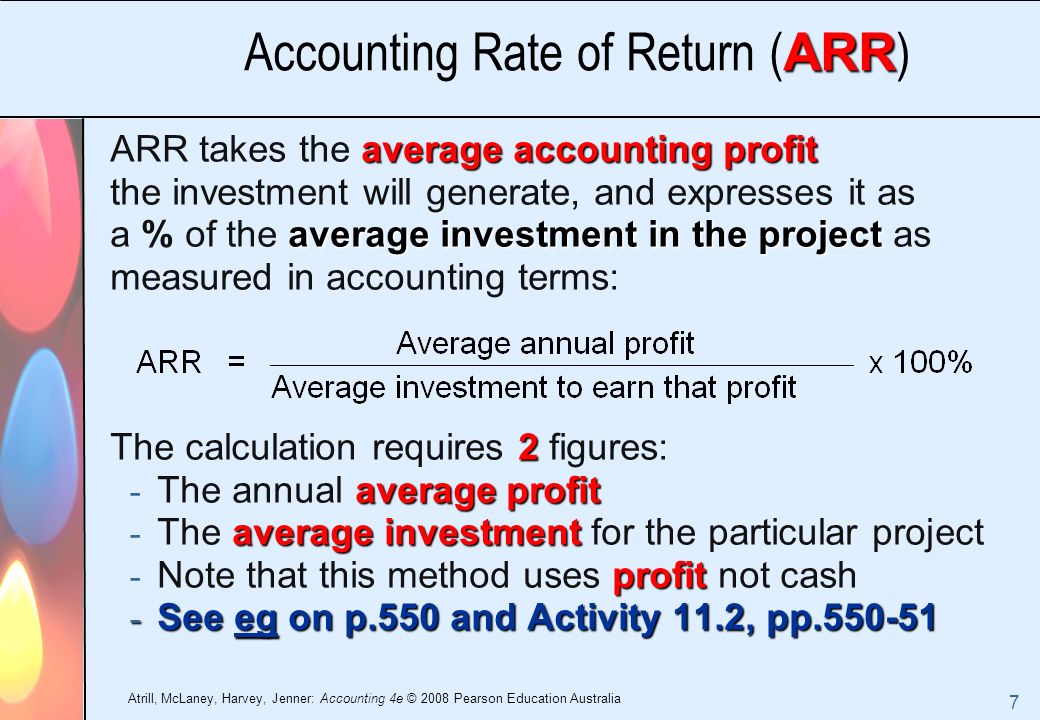 Accounting Rate of Return (ARR)

ARR takes the average accounting profit the investment will generate, and expresses it as a % of the average investment in the project as measured in accounting terms:

$\text{ARR} = \frac{\text{Average annual profit}}{\text{Average investment to earn that profit}} \times 100\%$

The calculation requires 2 figures:
- The annual average profit
- The average investment for the particular project
- Note that this method uses profit not cash
- See eg on p.550 and Activity 11.2, pp.550-51

Atrill, McLaney, Harvey, Jenner: Accounting 4e © 2008 Pearson Education Australia

7